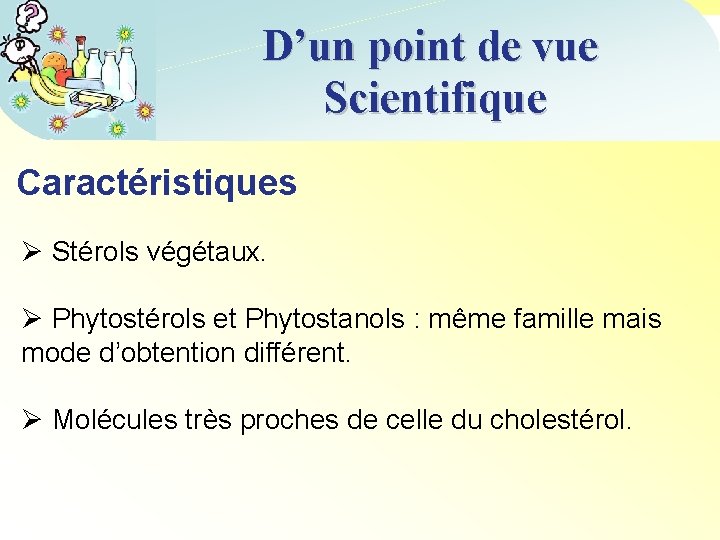 D’un point de vue Scientifique

Caractéristiques

➢ Stérols végétaux.

➢ Phytostérols et Phytostanols : même famille mais mode d’obtention différent.

➢ Molécules très proches de celle du cholestérol.